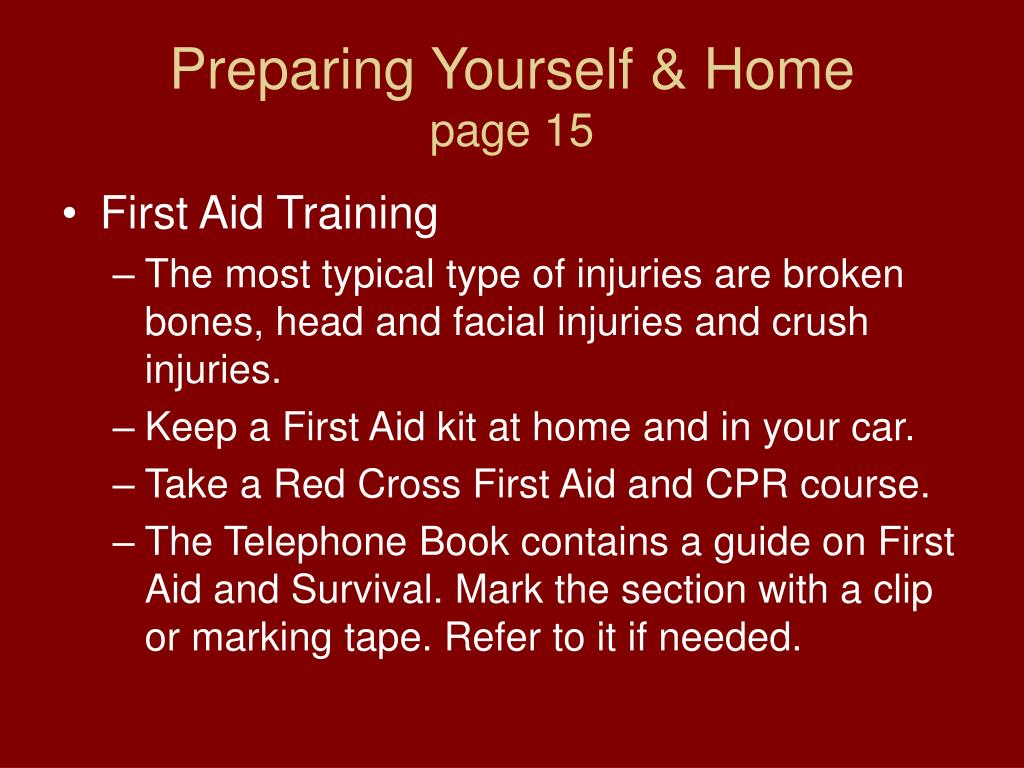 Preparing Yourself & Home
page 15

• First Aid Training
– The most typical type of injuries are broken bones, head and facial injuries and crush injuries.
– Keep a First Aid kit at home and in your car.
– Take a Red Cross First Aid and CPR course.
– The Telephone Book contains a guide on First Aid and Survival. Mark the section with a clip or marking tape. Refer to it if needed.